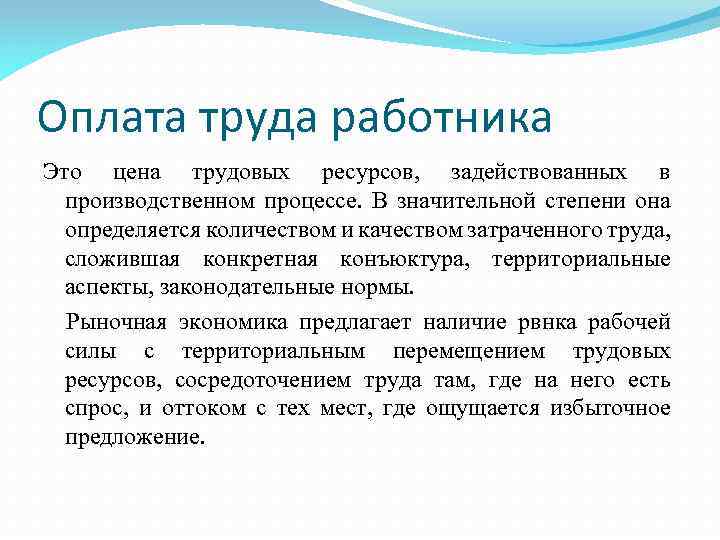 Оплата труда работника

Это цена трудовых ресурсов, задействованных в производственном процессе. В значительной степени она определяется количеством и качеством затраченного труда, сложившая конкретная конъюктура, территориальные аспекты, законодательные нормы.

Рыночная экономика предлагает наличие рвнка рабочей силы с территориальным перемещением трудовых ресурсов, сосредоточением труда там, где на него есть спрос, и оттоком с тех мест, где ощущается избыточное предложение.